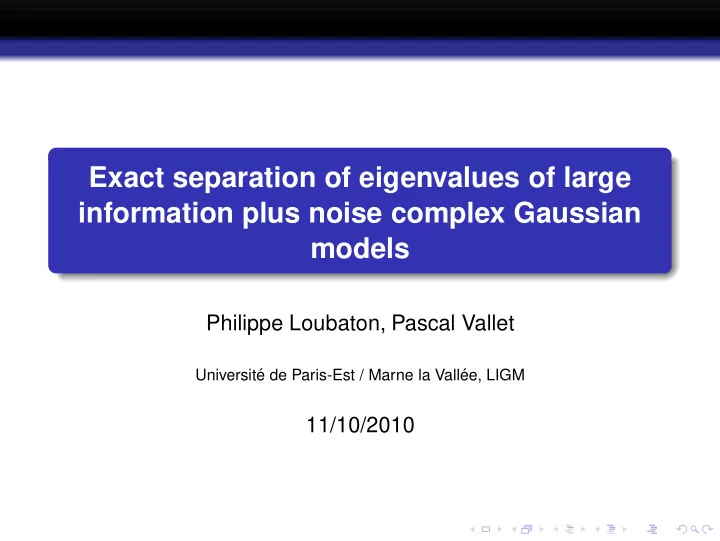 Exact separation of eigenvalues of large information plus noise complex Gaussian models

Philippe Loubaton, Pascal Vallet

Université de Paris-Est / Marne la Vallée, LIGM

11/10/2010